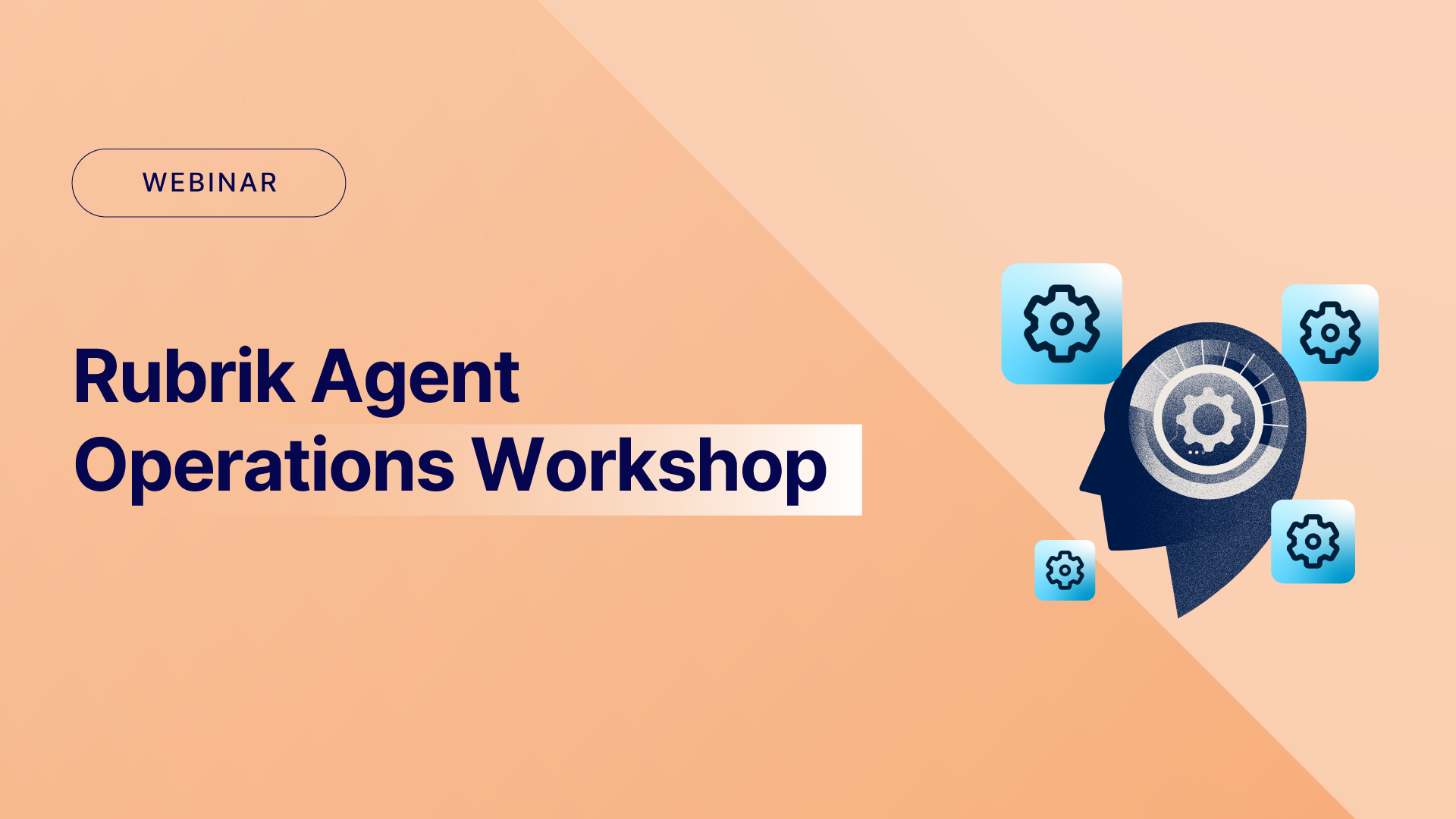 WEBINAR

Rubrik Agent Operations Workshop